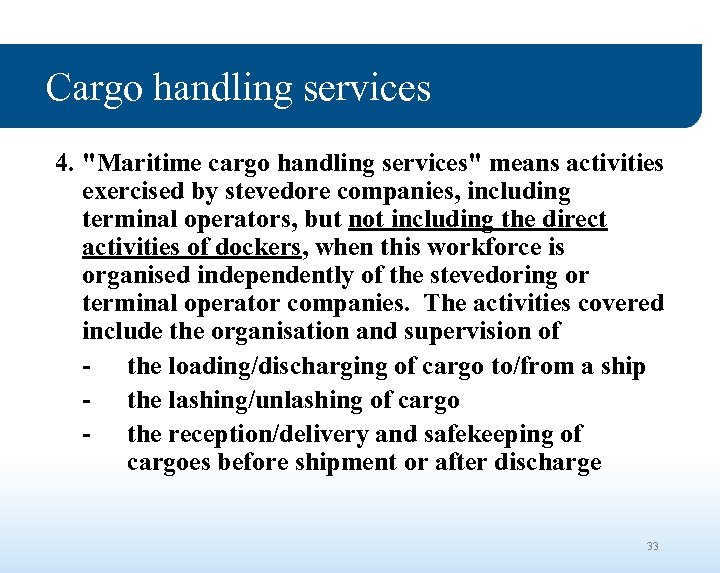 Cargo handling services

4. "Maritime cargo handling services" means activities exercised by stevedore companies, including terminal operators, but not including the direct activities of dockers, when this workforce is organised independently of the stevedoring or terminal operator companies. The activities covered include the organisation and supervision of

- the loading/discharging of cargo to/from a ship
- the lashing/unlashing of cargo
- the reception/delivery and safekeeping of cargoes before shipment or after discharge

33